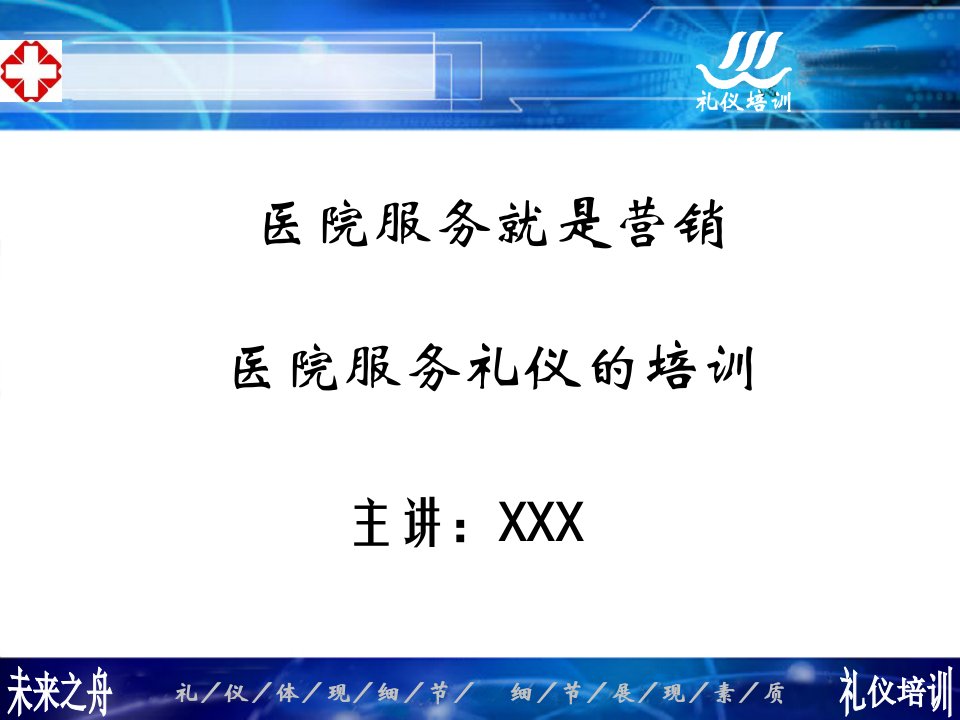 礼仪培训

医院服务就是营销

医院服务礼仪的培训

主讲：XXX

未来之舟 礼／仪／体／现／细／节／ 细／节／展／现／素／质 礼仪培训